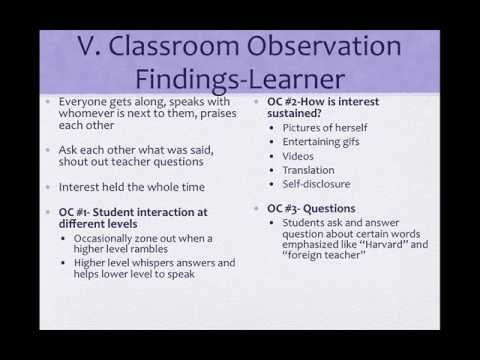 V. Classroom Observation Findings-Learner

- Everyone gets along, speaks with whomever is next to them, praises each other
- Ask each other what was said, shout out teacher questions
- Interest held the whole time
- OC #1- Student interaction at different levels
  - Occasionally zone out when a higher level rambles
  - Higher level whispers answers and helps lower level to speak

- OC #2-How is interest sustained?
  - Pictures of herself
  - Entertaining gifs
  - Videos
  - Translation
  - Self-disclosure
- OC #3- Questions
  - Students ask and answer question about certain words emphasized like "Harvard" and "foreign teacher"